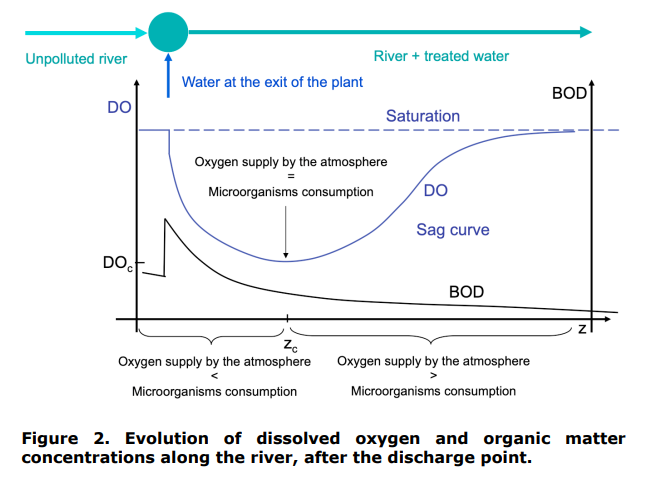 Unpolluted river

River + treated water

Water at the exit of the plant

DO

BOD

Saturation

Oxygen supply by the atmosphere
=
Microorganisms consumption

DO

Sag curve

$DO_c$

BOD

z

$z_c$

Oxygen supply by the atmosphere
<
Microorganisms consumption

Oxygen supply by the atmosphere
>
Microorganisms consumption

Figure 2. Evolution of dissolved oxygen and organic matter concentrations along the river, after the discharge point.